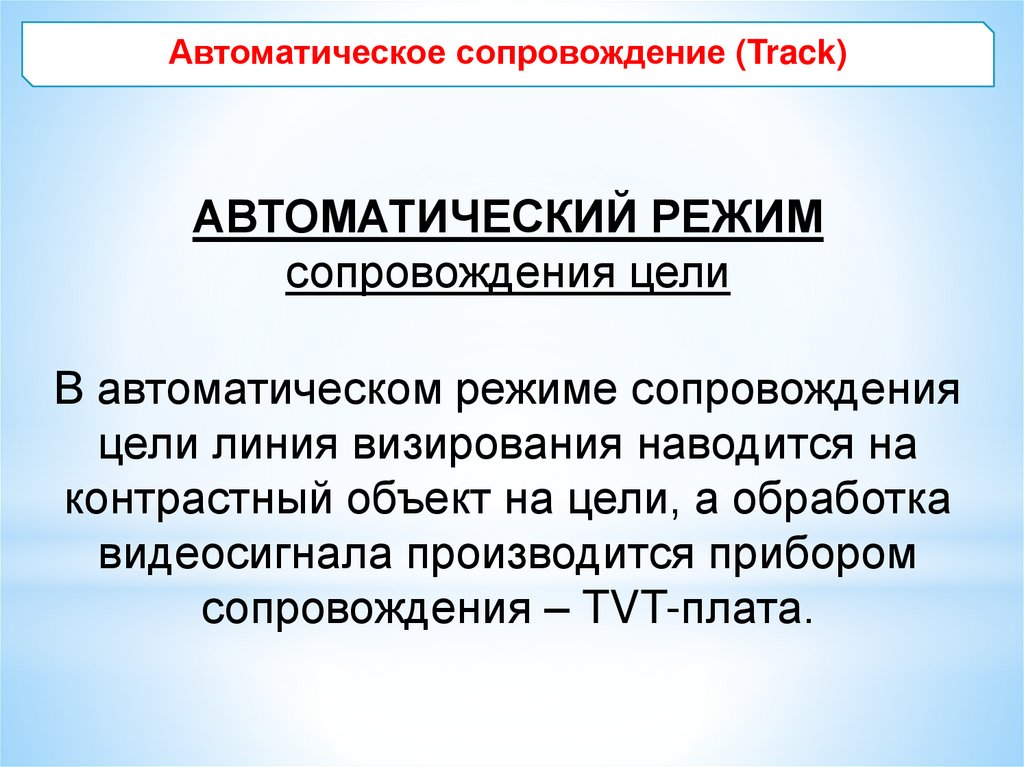 Автоматическое сопровождение (Track)

АВТОМАТИЧЕСКИЙ РЕЖИМ
сопровождения цели

В автоматическом режиме сопровождения цели линия визирования наводится на контрастный объект на цели, а обработка видеосигнала производится прибором сопровождения – TVT-плата.